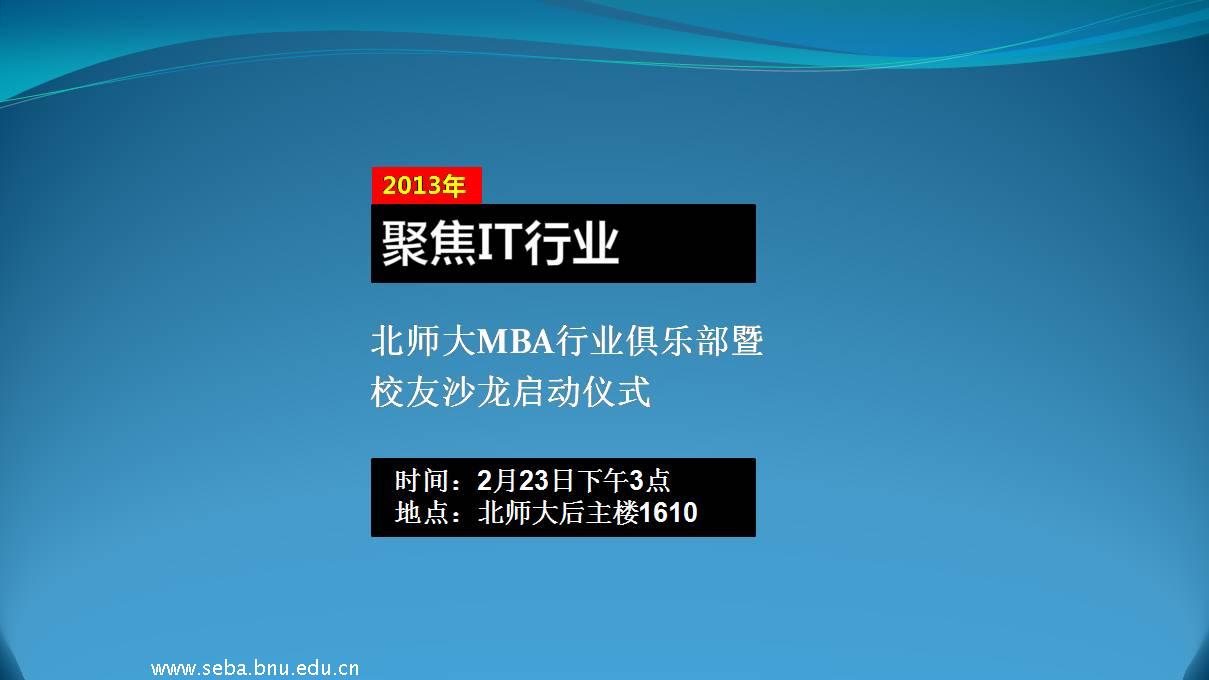 2013年

聚焦IT行业

北师大MBA行业俱乐部暨校友沙龙启动仪式

时间：2月23日下午3点
地点：北师大后主楼1610

www.seba.bnu.edu.cn